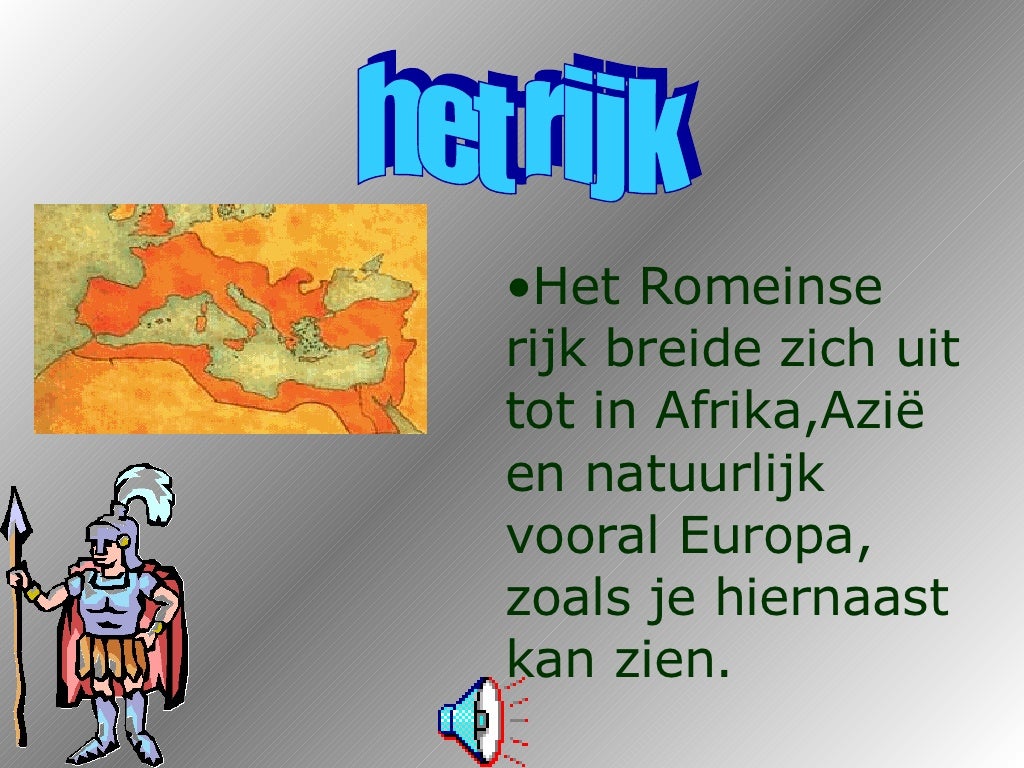 het rijk

•Het Romeinse rijk breide zich uit tot in Afrika,Azië en natuurlijk vooral Europa, zoals je hiernaast kan zien.